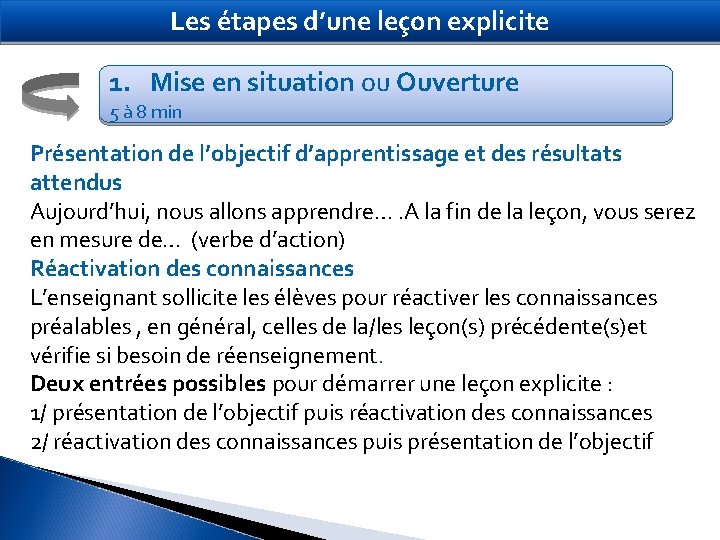 Les étapes d’une leçon explicite

1. Mise en situation ou Ouverture
5 à 8 min

Présentation de l’objectif d’apprentissage et des résultats attendus
Aujourd’hui, nous allons apprendre… .A la fin de la leçon, vous serez en mesure de… (verbe d’action)
Réactivation des connaissances
L’enseignant sollicite les élèves pour réactiver les connaissances préalables , en général, celles de la/les leçon(s) précédente(s)et vérifie si besoin de réenseignement.
Deux entrées possibles pour démarrer une leçon explicite :
1/ présentation de l’objectif puis réactivation des connaissances
2/ réactivation des connaissances puis présentation de l’objectif